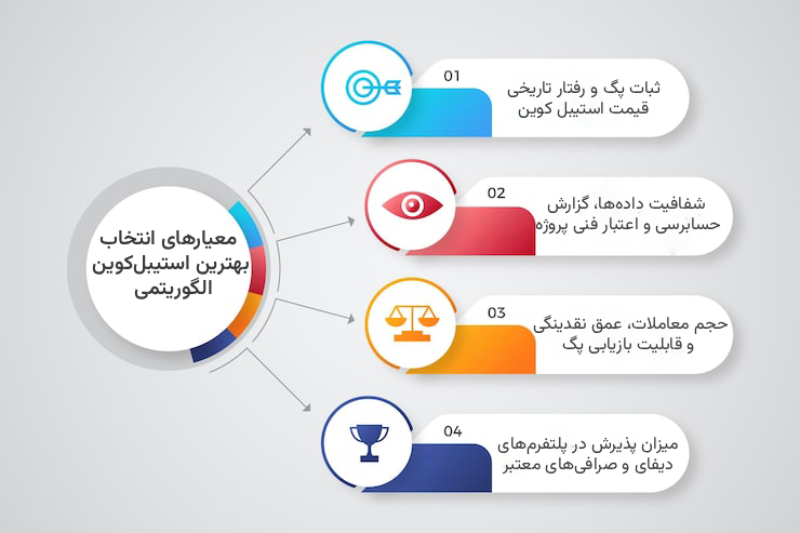 معیارهای انتخاب بهترین استیبل‌کوین الگوریتمی

01
ثبات پگ و رفتار تاریخی قیمت استیبل کوین

02
شفافیت داده‌ها، گزارش حسابرسی و اعتبار فنی پروژه

03
حجم معاملات، عمق نقدینگی و قابلیت بازیابی پگ

04
میزان پذیرش در پلتفرم‌های دیفای و صرافی‌های معتبر